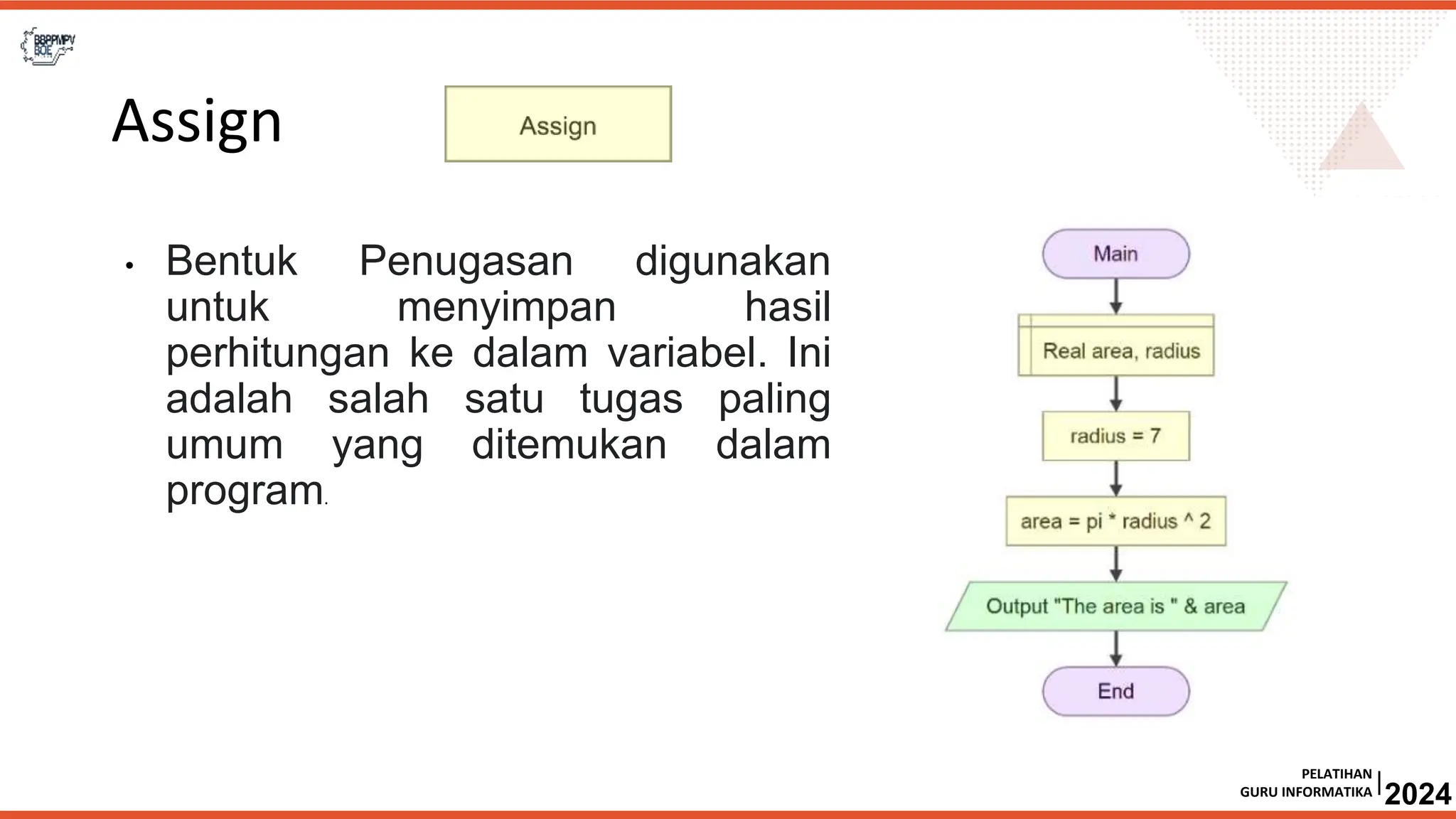 BBPPMPV BOE

Assign

Assign

• Bentuk Penugasan digunakan untuk menyimpan hasil perhitungan ke dalam variabel. Ini adalah salah satu tugas paling umum yang ditemukan dalam program.

Main

Real area, radius

radius = 7

area = pi * radius ^ 2

Output "The area is " & area

End

PELATIHAN
GURU INFORMATIKA 2024